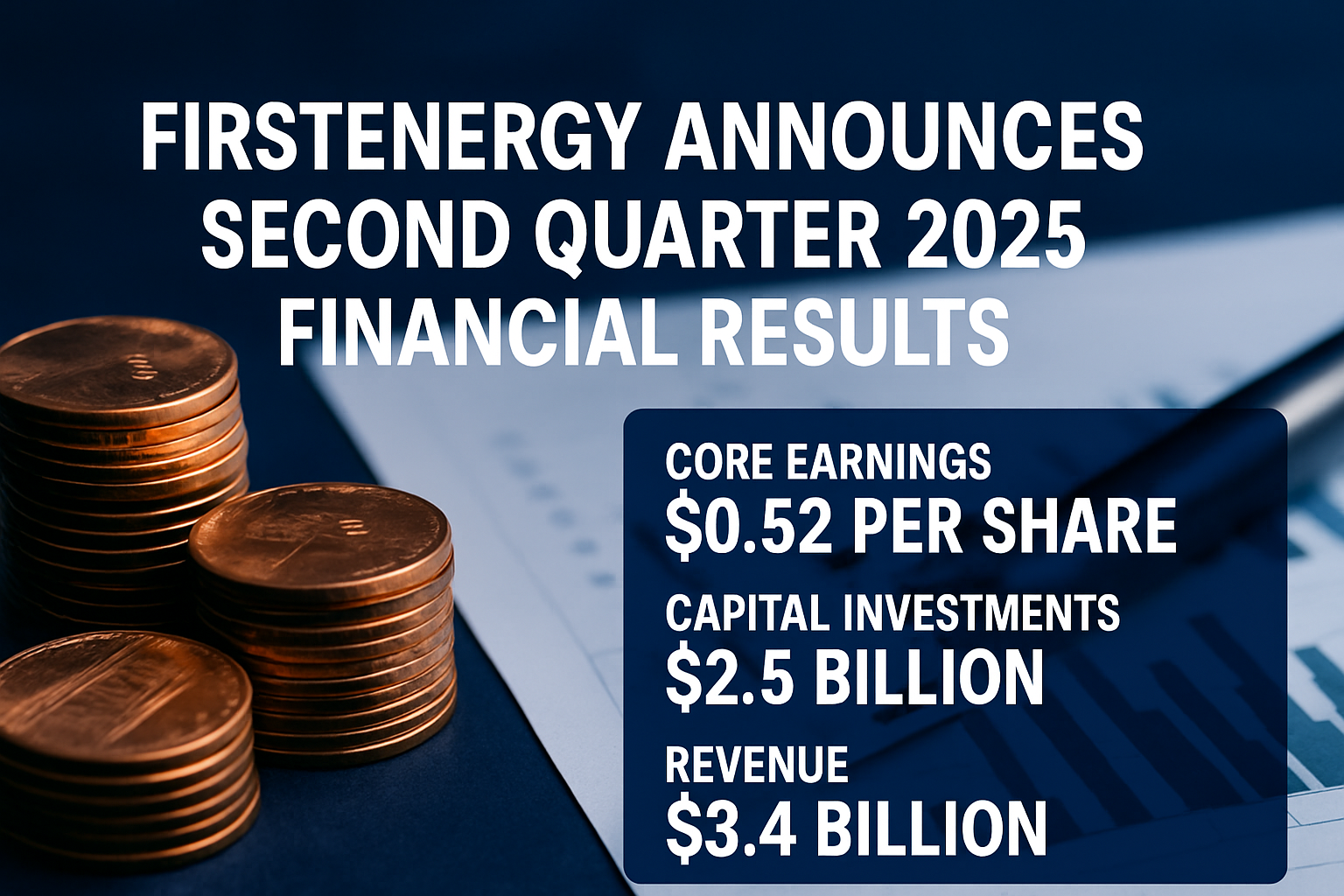 FIRSTENERGY ANNOUNCES SECOND QUARTER 2025 FINANCIAL RESULTS

CORE EARNINGS
\$0.52 PER SHARE

CAPITAL INVESTMENTS
\$2.5 BILLION

REVENUE
\$3.4 BILLION